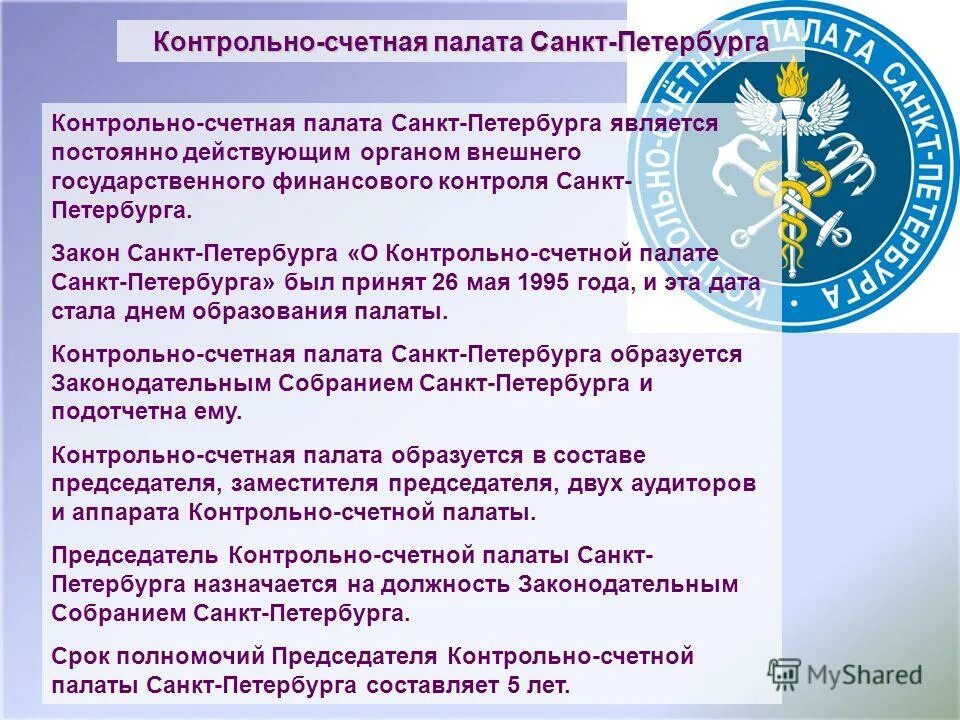 Контрольно-счетная палата Санкт-Петербурга

КОНТРОЛЬНО-СЧЁТНАЯ ПАЛАТА САНКТ-ПЕТЕРБУРГА

Контрольно-счетная палата Санкт-Петербурга является постоянно действующим органом внешнего государственного финансового контроля Санкт-Петербурга.

Закон Санкт-Петербурга «О Контрольно-счетной палате Санкт-Петербурга» был принят 26 мая 1995 года, и эта дата стала днем образования палаты.

Контрольно-счетная палата Санкт-Петербурга образуется Законодательным Собранием Санкт-Петербурга и подотчетна ему.

Контрольно-счетная палата образуется в составе председателя, заместителя председателя, двух аудиторов и аппарата Контрольно-счетной палаты.

Председатель Контрольно-счетной палаты Санкт-Петербурга назначается на должность Законодательным Собранием Санкт-Петербурга.

Срок полномочий Председателя Контрольно-счетной палаты Санкт-Петербурга составляет 5 лет.

MyShared